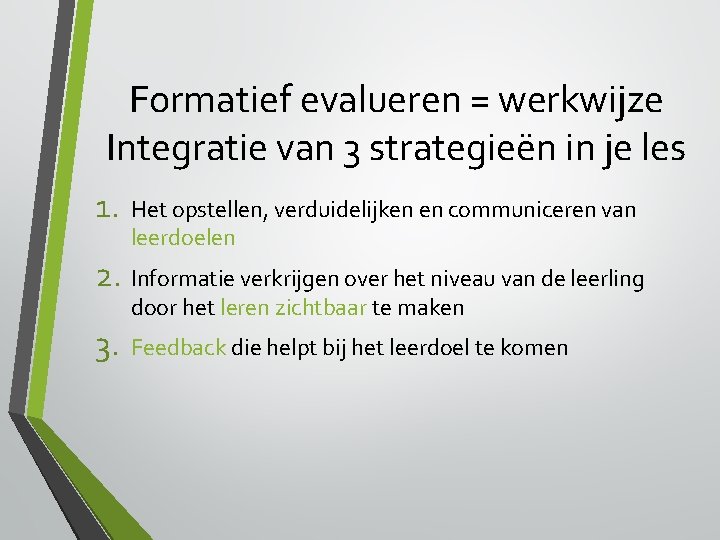 Formatief evalueren = werkwijze
Integratie van 3 strategieën in je les

1. Het opstellen, verduidelijken en communiceren van leerdoelen

2. Informatie verkrijgen over het niveau van de leerling door het leren zichtbaar te maken

3. Feedback die helpt bij het leerdoel te komen